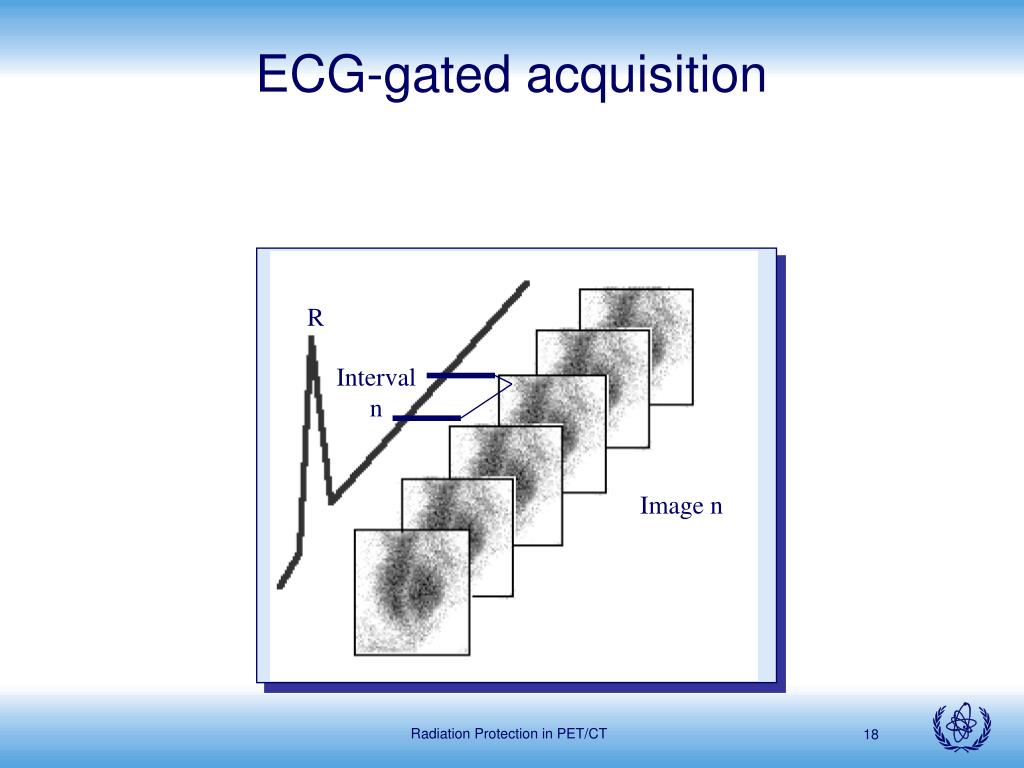 ECG-gated acquisition

R

Interval n

Image n

Radiation Protection in PET/CT

18